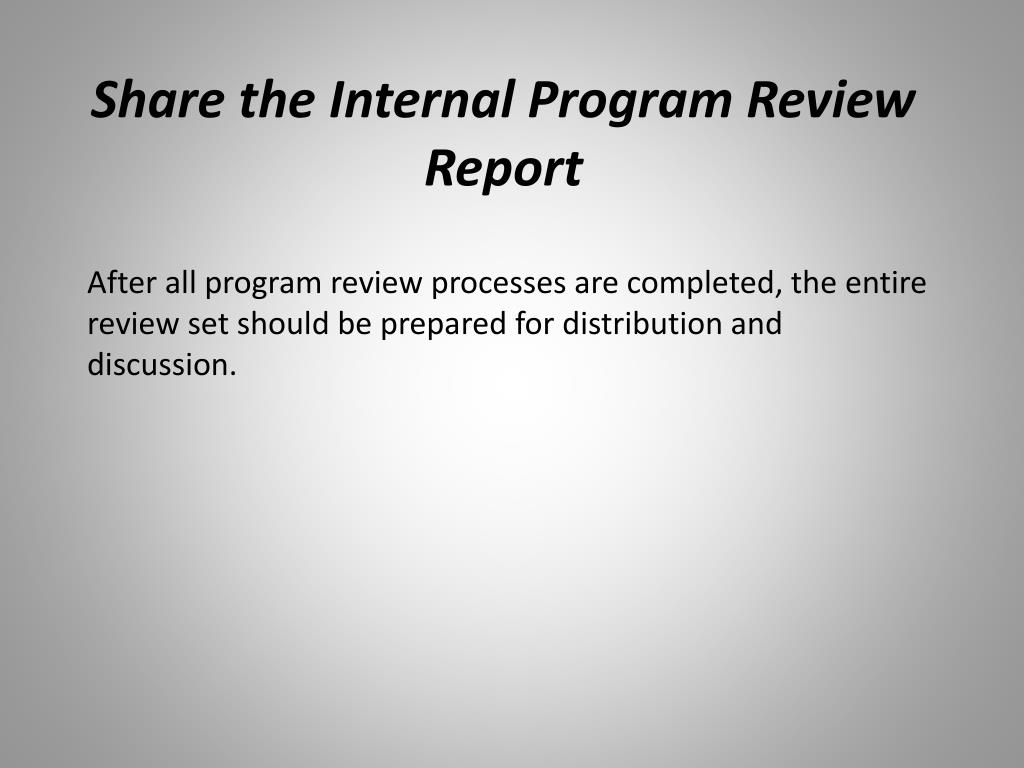 Share the Internal Program Review Report

After all program review processes are completed, the entire review set should be prepared for distribution and discussion.